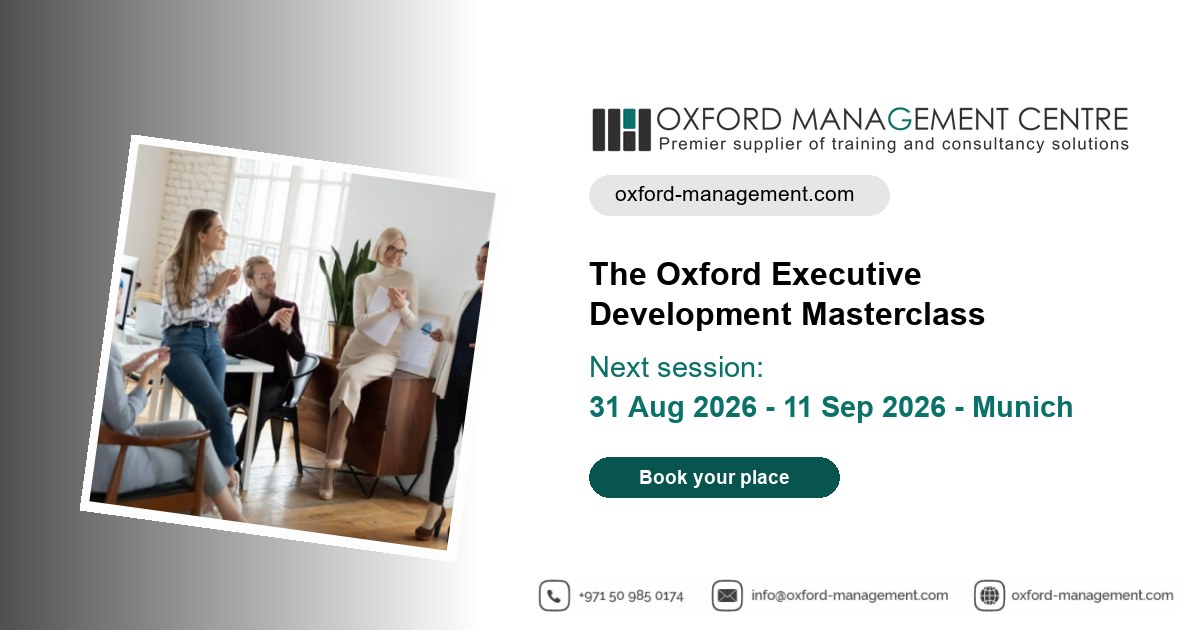 OXFORD MANAGEMENT CENTRE
Premier supplier of training and consultancy solutions

oxford-management.com

The Oxford Executive Development Masterclass

Next session:
31 Aug 2026 - 11 Sep 2026 - Munich

Book your place

+971 50 985 0174 info@oxford-management.com oxford-management.com